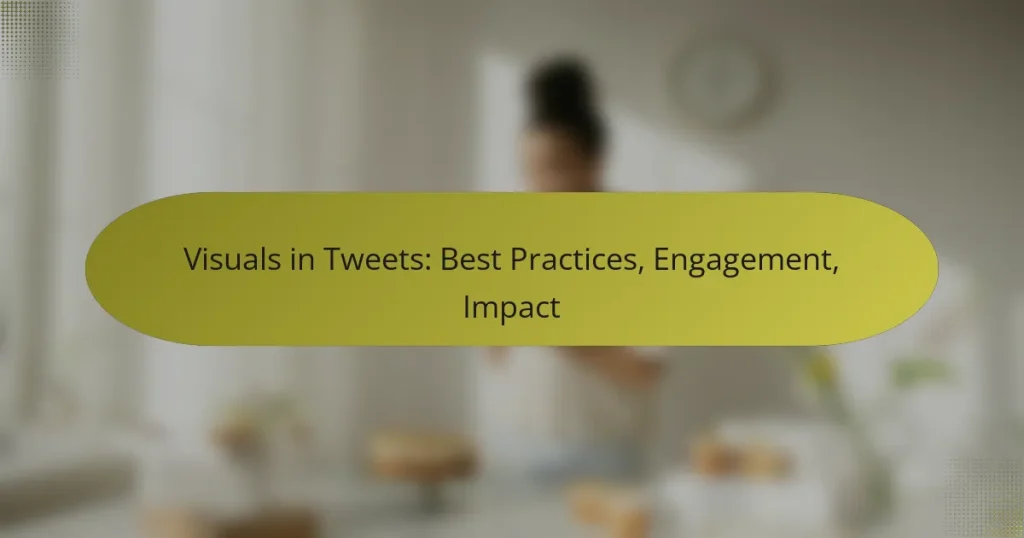 Visuals in Tweets: Best Practices, Engagement, Impact